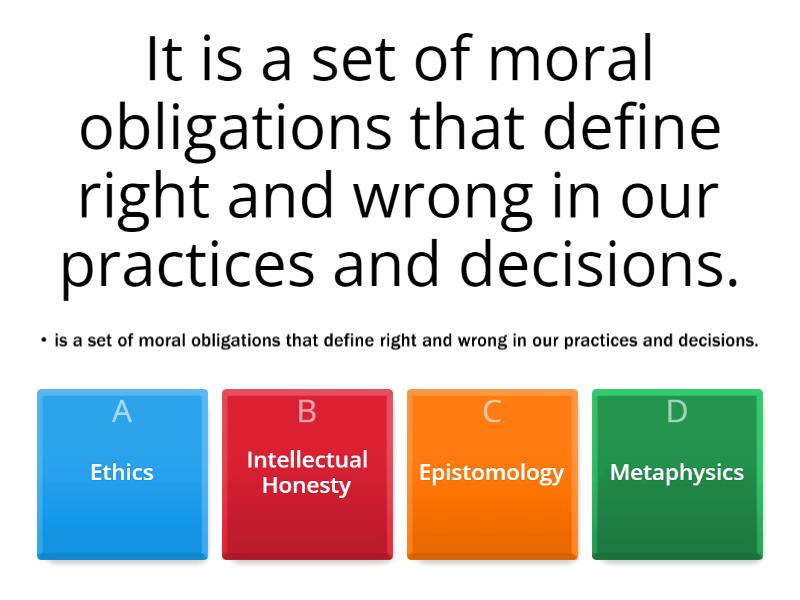 It is a set of moral obligations that define right and wrong in our practices and decisions.

• is a set of moral obligations that define right and wrong in our practices and decisions.

A
Ethics

B
Intellectual Honesty

C
Epistomology

D
Metaphysics